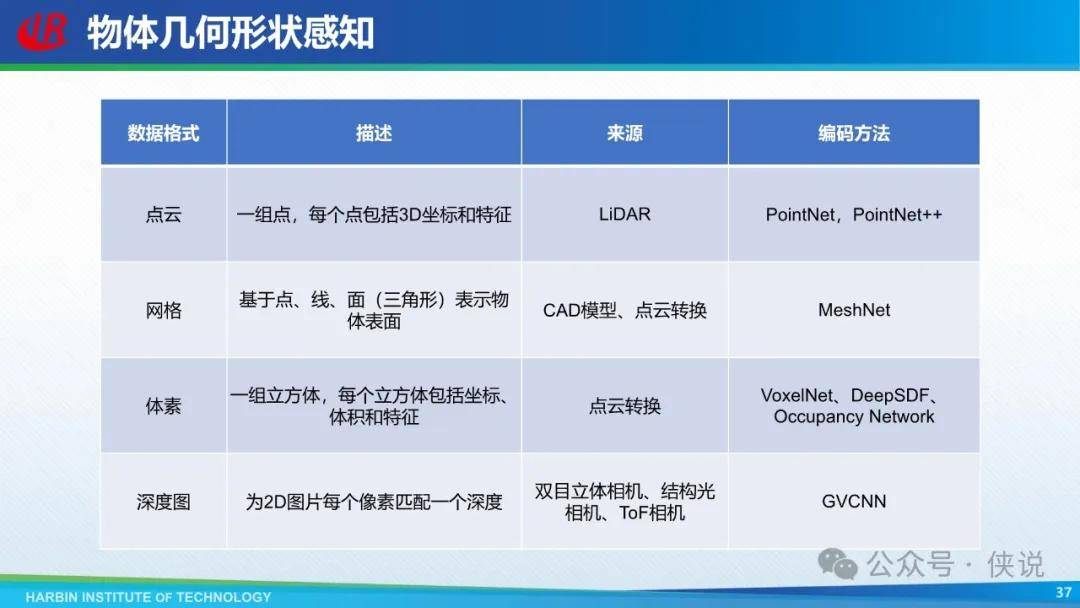 物体几何形状感知

| 数据格式 | 描述 | 来源 | 编码方法 |
|---|---|---|---|
| 点云 | 一组点，每个点包括3D坐标和特征 | LiDAR | PointNet，PointNet++ |
| 网格 | 基于点、线、面（三角形）表示物体表面 | CAD模型、点云转换 | MeshNet |
| 体素 | 一组立方体，每个立方体包括坐标、体积和特征 | 点云转换 | VoxelNet、DeepSDF、Occupancy Network |
| 深度图 | 为2D图片每个像素匹配一个深度 | 双目立体相机、结构光相机、ToF相机 | GVCNN |

公众号 · 侠说

HARBIN INSTITUTE OF TECHNOLOGY

37